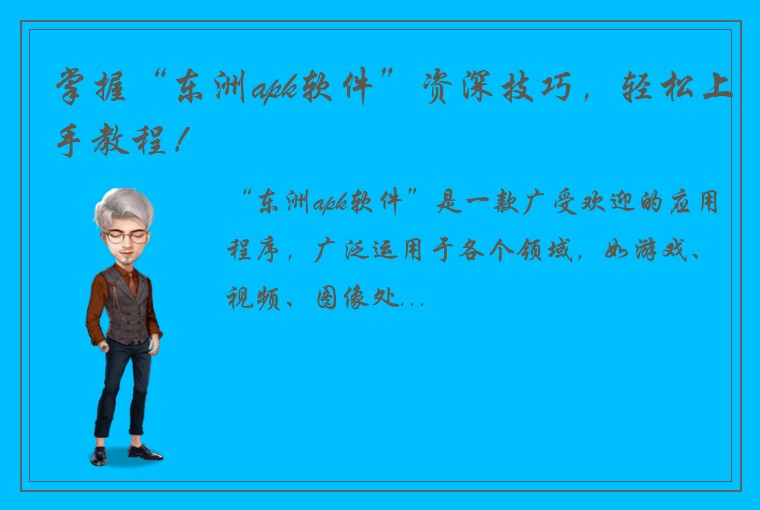 掌握“东洲apk软件”资深技巧，轻松上手教程！

“东洲apk软件”是一款广受欢迎的应用程序，广泛运用于各个领域，如游戏、视频、图像处...